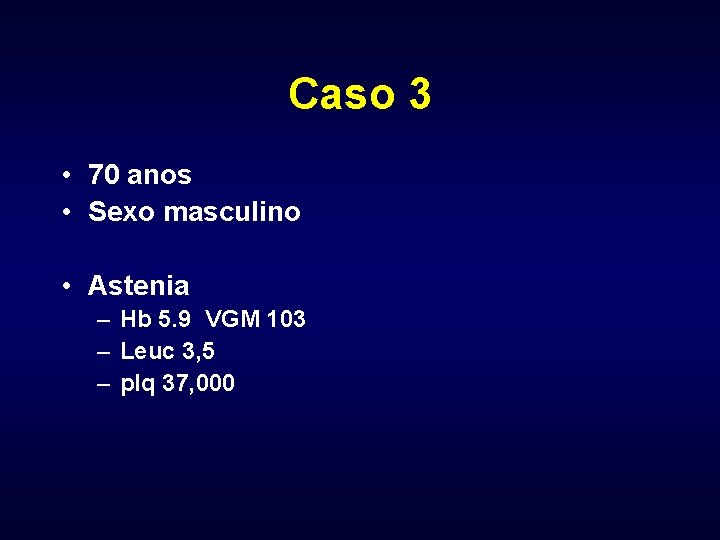 Caso 3

• 70 anos
• Sexo masculino

• Astenia
– Hb 5.9  VGM 103
– Leuc 3,5
– plq 37,000